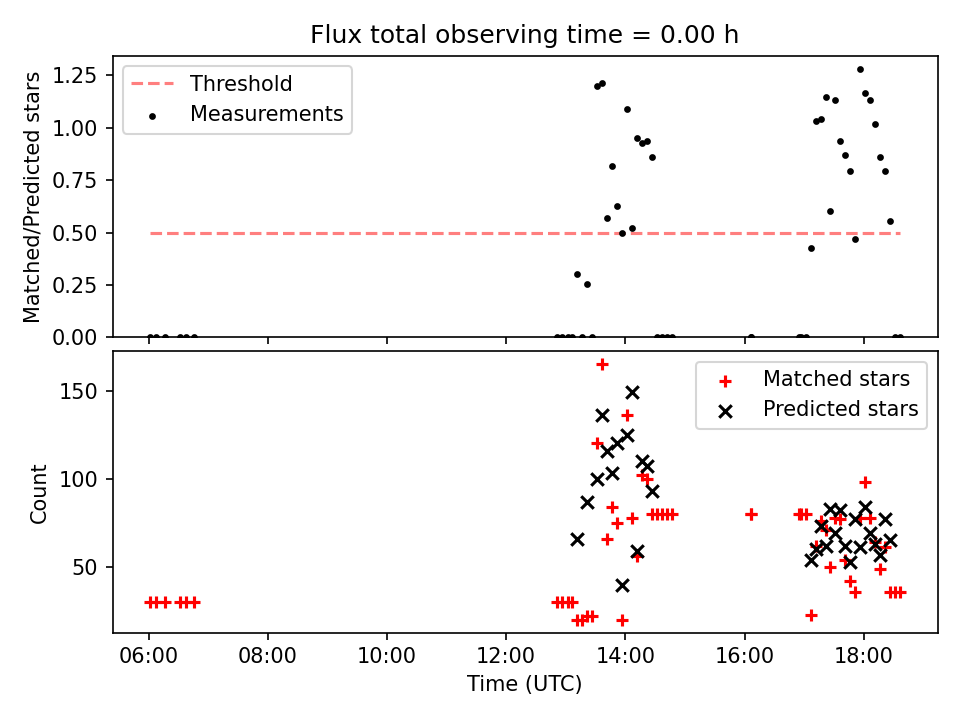 Flux total observing time = 0.00 h

Threshold
Measurements

Matched/Predicted stars

1.25
1.00
0.75
0.50
0.25
0.00

Matched stars
Predicted stars

Count

150
100
50

06:00
08:00
10:00
12:00
14:00
16:00
18:00

Time (UTC)